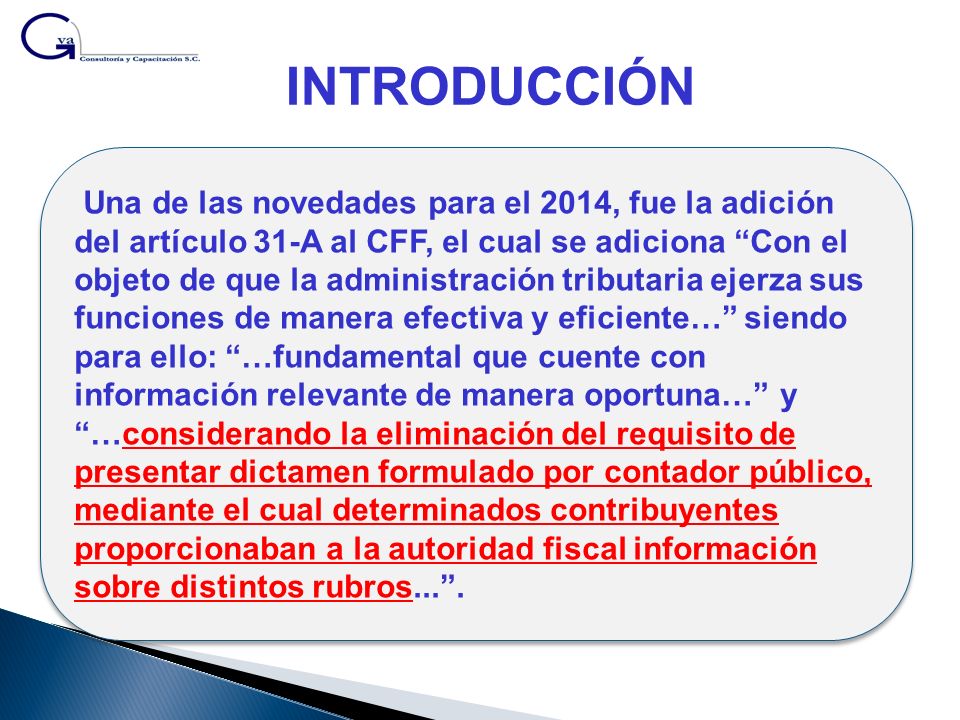 Gva
Consultoría y Capacitación S.C.

INTRODUCCIÓN

Una de las novedades para el 2014, fue la adición del artículo 31-A al CFF, el cual se adiciona “Con el objeto de que la administración tributaria ejerza sus funciones de manera efectiva y eficiente…” siendo para ello: “…fundamental que cuente con información relevante de manera oportuna…” y “…considerando la eliminación del requisito de presentar dictamen formulado por contador público, mediante el cual determinados contribuyentes proporcionaban a la autoridad fiscal información sobre distintos rubros...”.